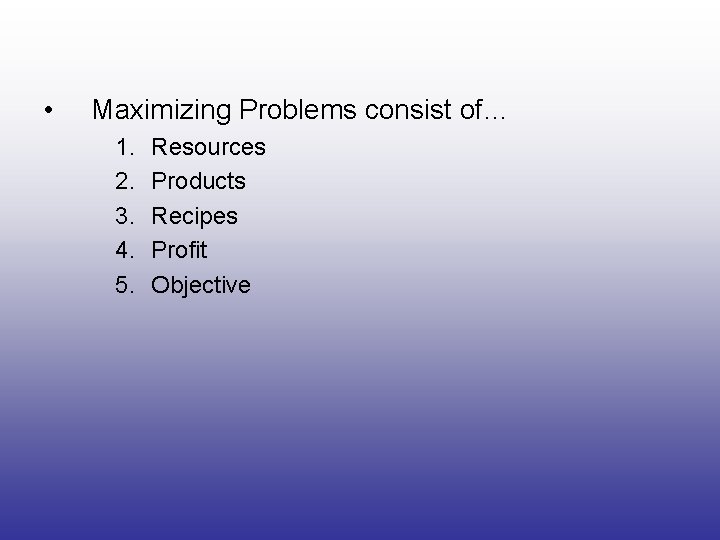 • Maximizing Problems consist of…

1. Resources
2. Products
3. Recipes
4. Profit
5. Objective